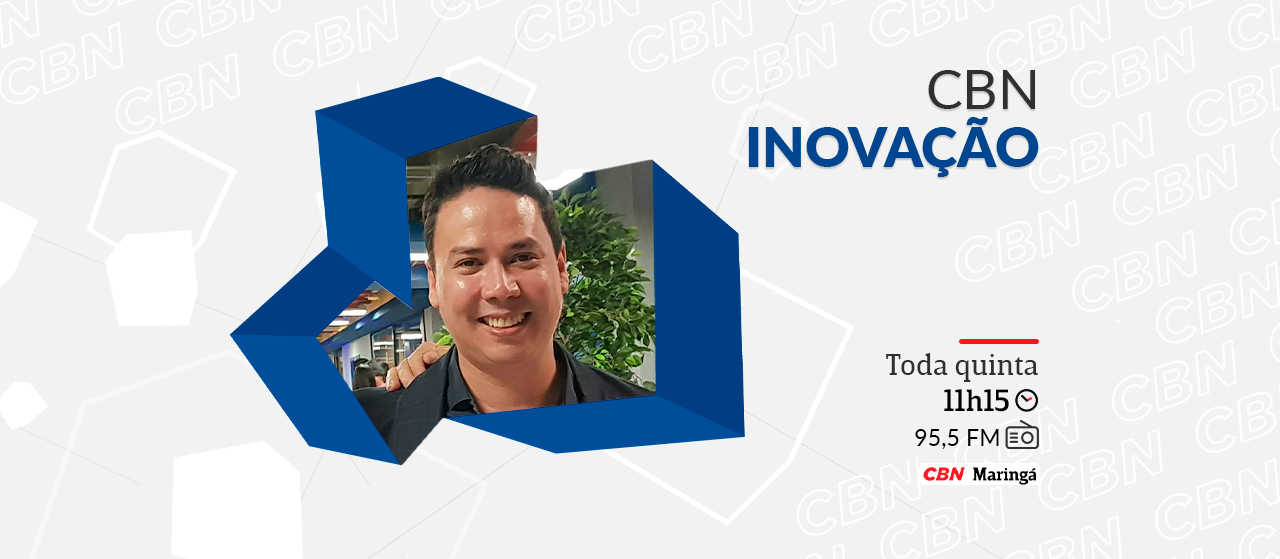 CBN
INOVAÇÃO

Toda quinta
11h15
95,5 FM

CBN Maringá